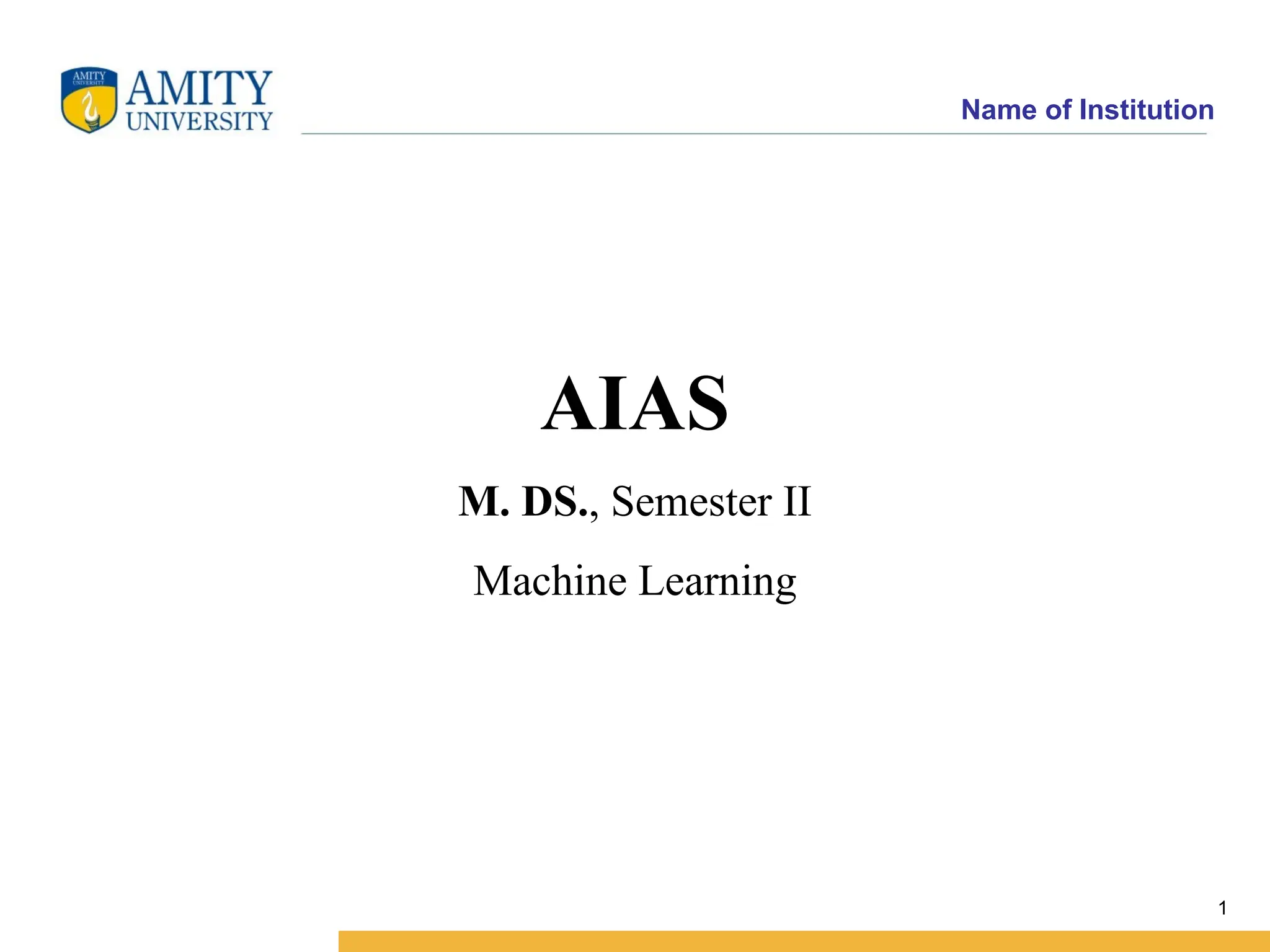 AMITY UNIVERSITY
AMITY UNIVERSITY

Name of Institution

AIAS

M. DS., Semester II

Machine Learning

1